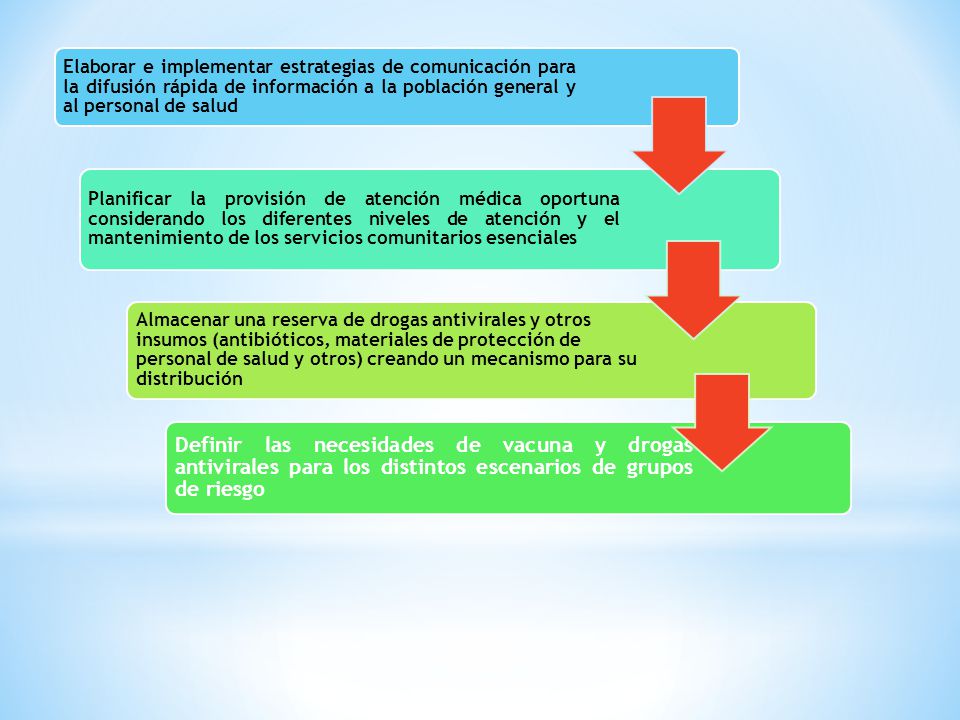 Elaborar e implementar estrategias de comunicación para la difusión rápida de información a la población general y al personal de salud

Planificar la provisión de atención médica oportuna considerando los diferentes niveles de atención y el mantenimiento de los servicios comunitarios esenciales

Almacenar una reserva de drogas antivirales y otros insumos (antibióticos, materiales de protección de personal de salud y otros) creando un mecanismo para su distribución

Definir las necesidades de vacuna y drogas antivirales para los distintos escenarios de grupos de riesgo